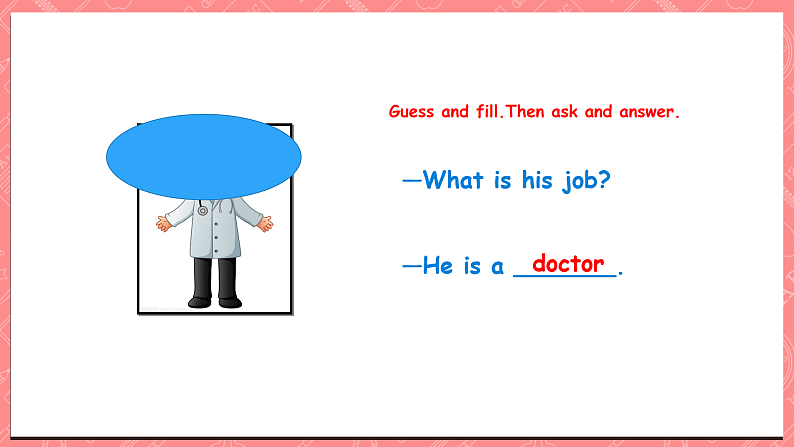 Guess and fill.Then ask and answer.

—What is his job?

—He is a doctor.